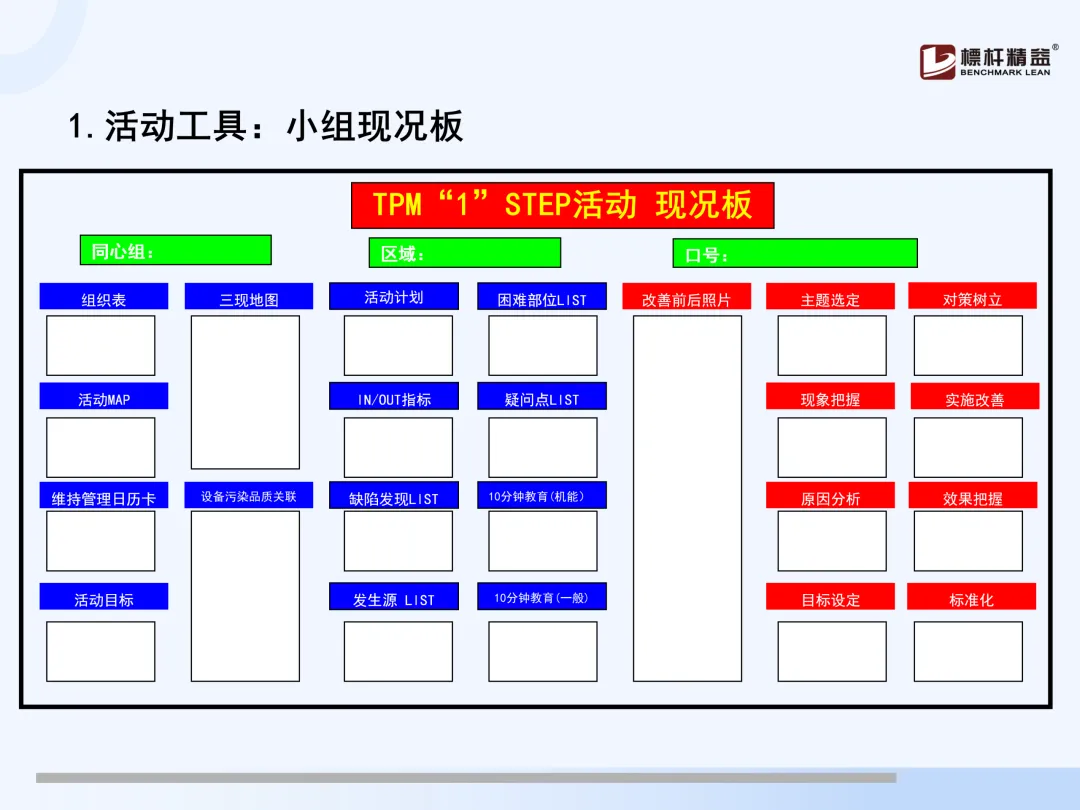 標杆精益®
BENCHMARK LEAN

1.活动工具：小组现况板

TPM“1”STEP活动 现况板

同心组：

区域：

口号：

组织表

活动MAP

维持管理日历卡

活动目标

三现地图

设备污染品质关联

活动计划

IN/OUT指标

缺陷发现LIST

发生源 LIST

困难部位LIST

疑问点LIST

10分钟教育(机能)

10分钟教育(一般)

改善前后照片

主题选定

现象把握

原因分析

目标设定

对策树立

实施改善

效果把握

标准化